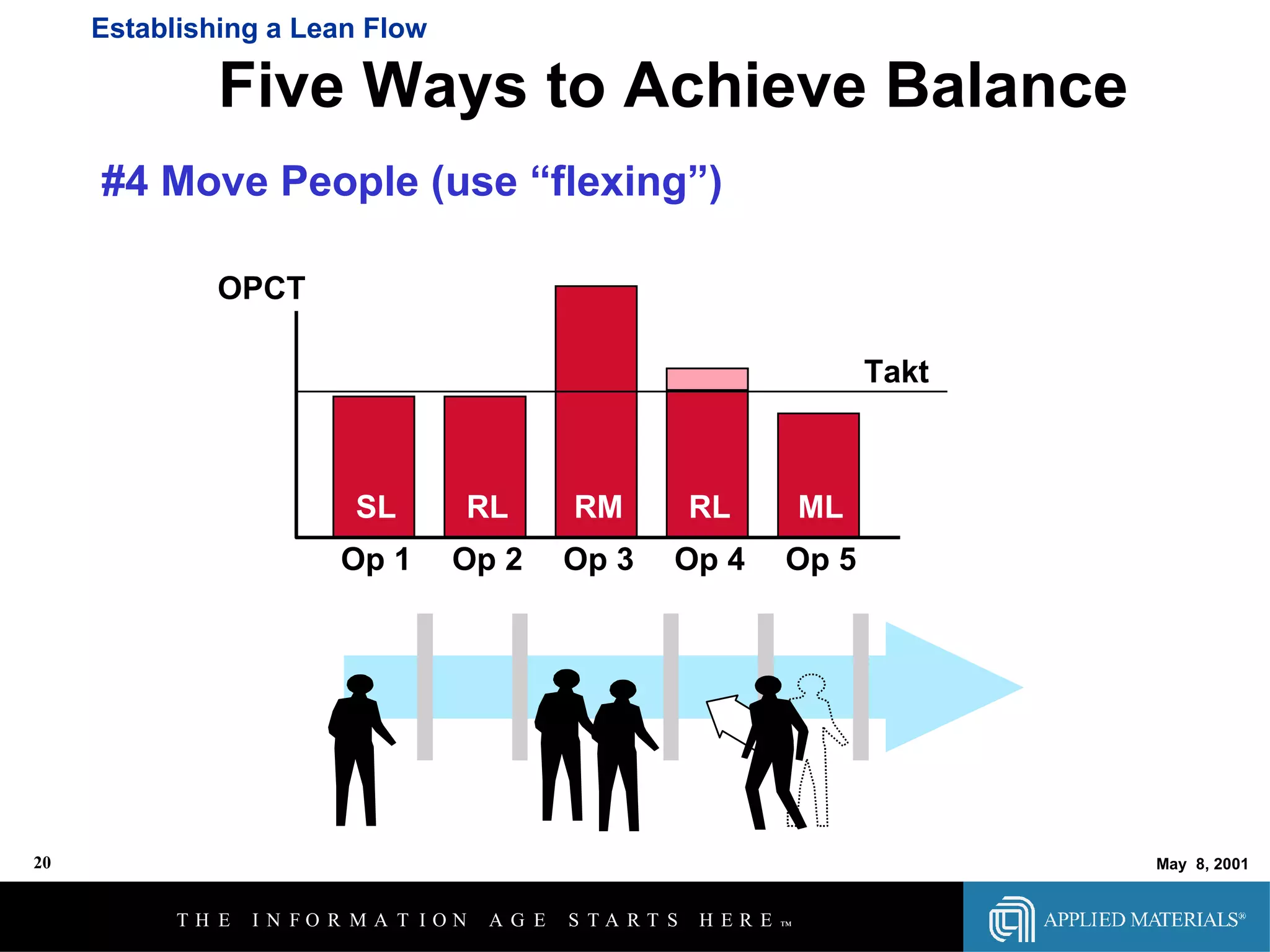 Establishing a Lean Flow

Five Ways to Achieve Balance

#4 Move People (use “flexing”)

OPCT

Takt

SL RL RM RL ML

Op 1 Op 2 Op 3 Op 4 Op 5

20

May 8, 2001

THE INFORMATION AGE STARTS HERE™

APPLIED MATERIALS®